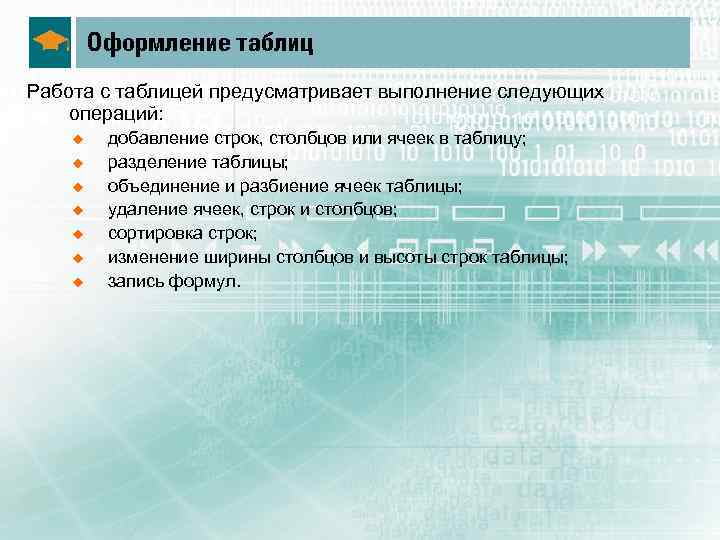 Оформление таблиц

Работа с таблицей предусматривает выполнение следующих операций:

- добавление строк, столбцов или ячеек в таблицу;
- разделение таблицы;
- объединение и разбиение ячеек таблицы;
- удаление ячеек, строк и столбцов;
- сортировка строк;
- изменение ширины столбцов и высоты строк таблицы;
- запись формул.